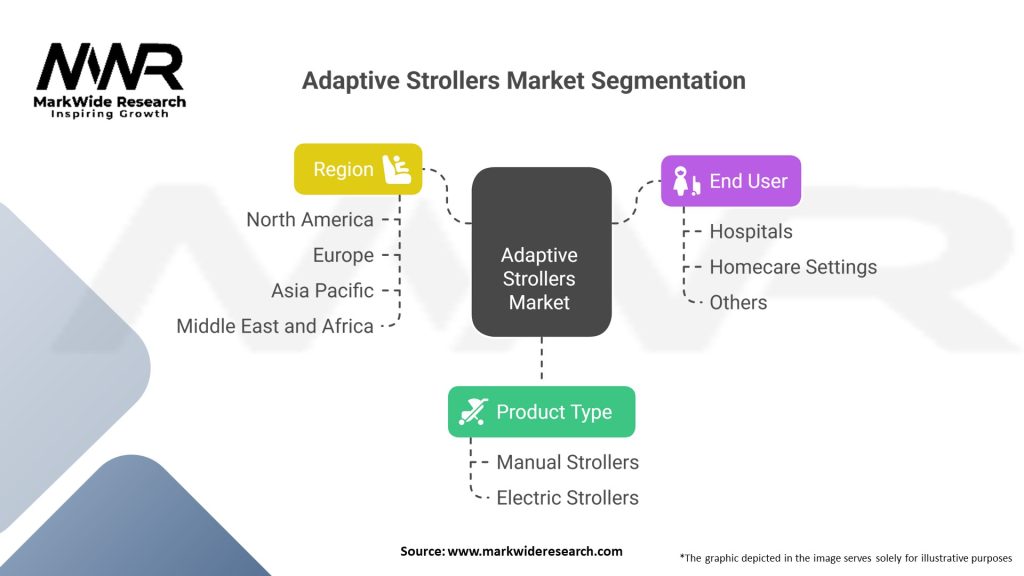 MWR
MarkWide Research
Inspiring Growth

Adaptive Strollers Market Segmentation

Region
North America
Europe
Asia Pacific
Middle East and Africa

Adaptive Strollers Market

End User
Hospitals
Homecare Settings
Others

Product Type
Manual Strollers
Electric Strollers

Source: www.markwideresearch.com

*The graphic depicted in the image serves solely for illustrative purposes